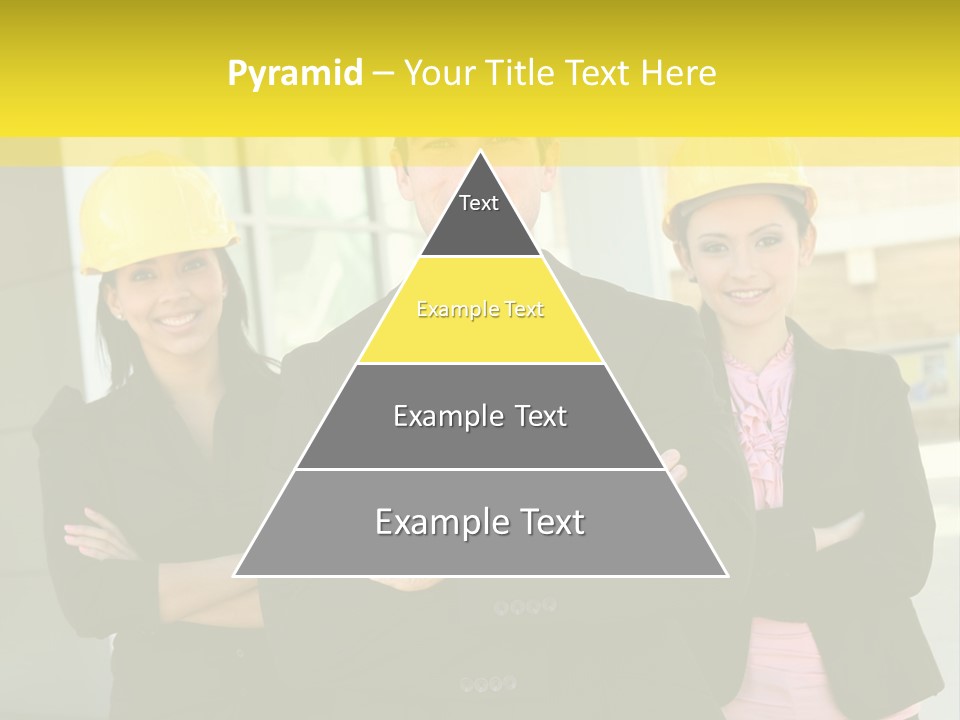 Pyramid – Your Title Text Here

Text

Example Text

Example Text

Example Text